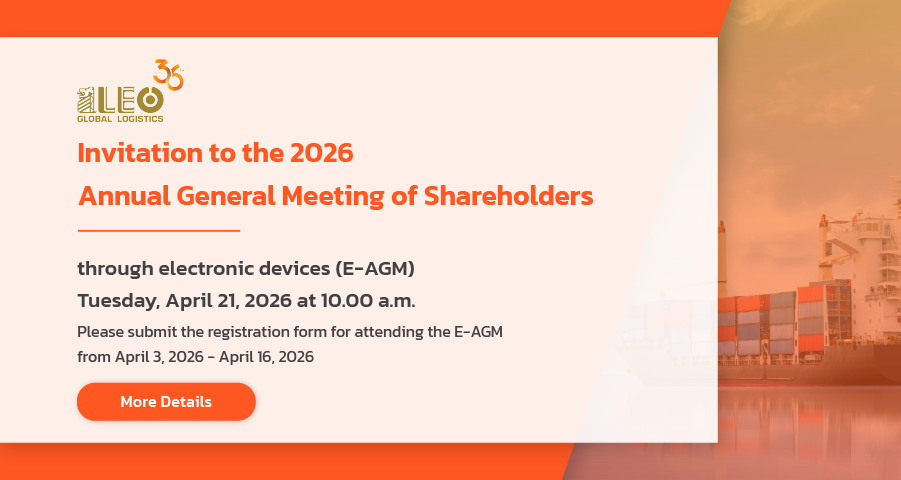 LEO 35 GLOBAL LOGISTICS

Invitation to the 2026

Annual General Meeting of Shareholders

through electronic devices (E-AGM)

Tuesday, April 21, 2026 at 10.00 a.m.

Please submit the registration form for attending the E-AGM from April 3, 2026 - April 16, 2026

More Details